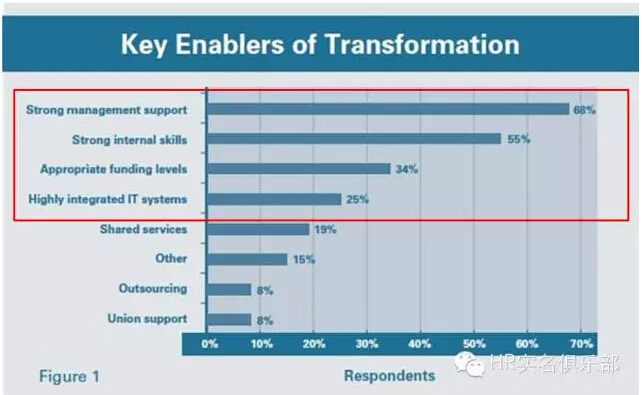 Key Enablers of Transformation

Strong management support 68%
Strong internal skills 55%
Appropriate funding levels 34%
Highly integrated IT systems 25%
Shared services 19%
Other 15%
Outsourcing 8%
Union support 8%

0% 10% 20% 30% 40% 50% 60% 70%

Figure 1

Respondents

HR实名俱乐部